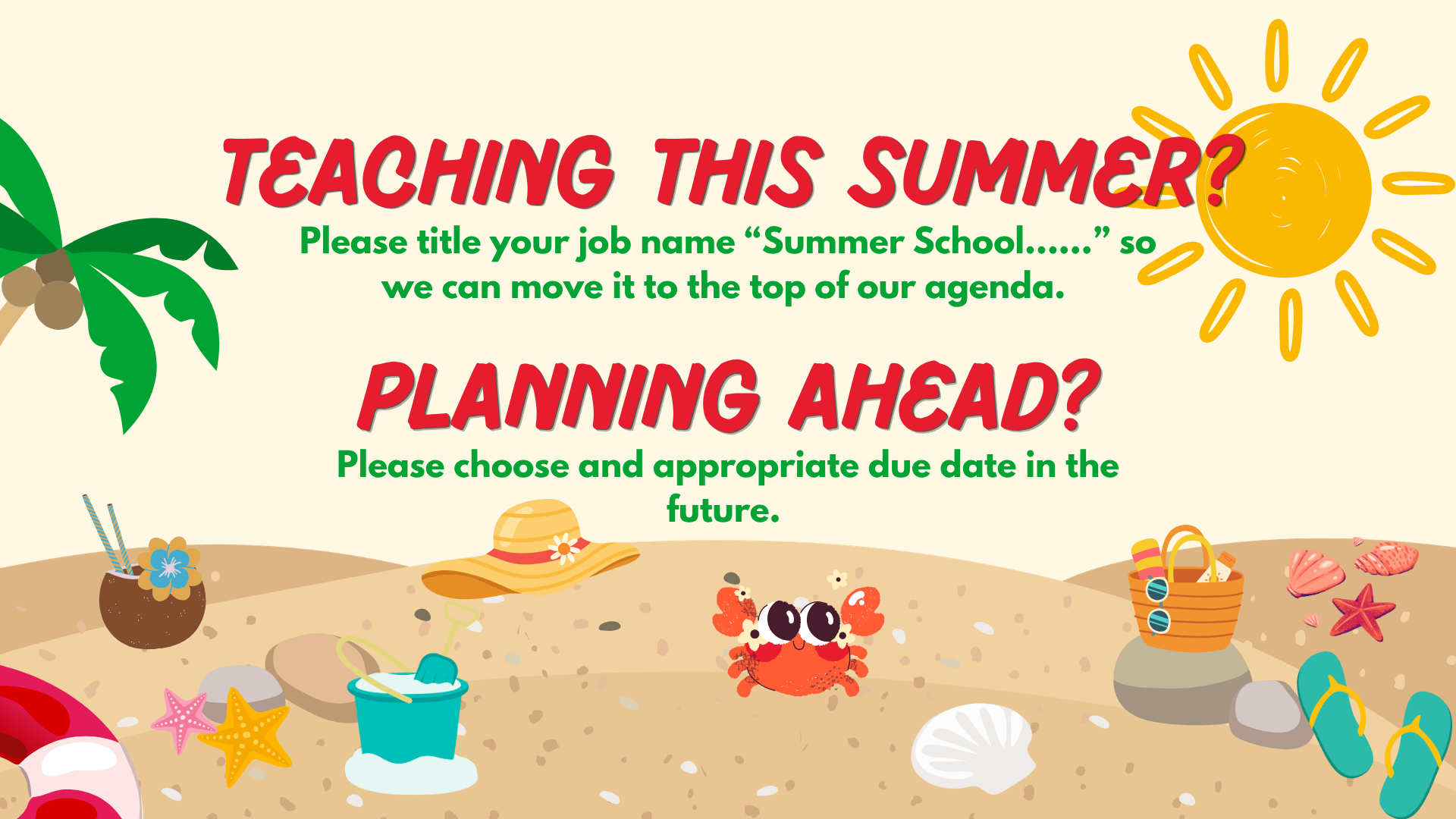 TEACHING THIS SUMMER?

Please title your job name “Summer School……” so we can move it to the top of our agenda.

PLANNING AHEAD?

Please choose and appropriate due date in the future.